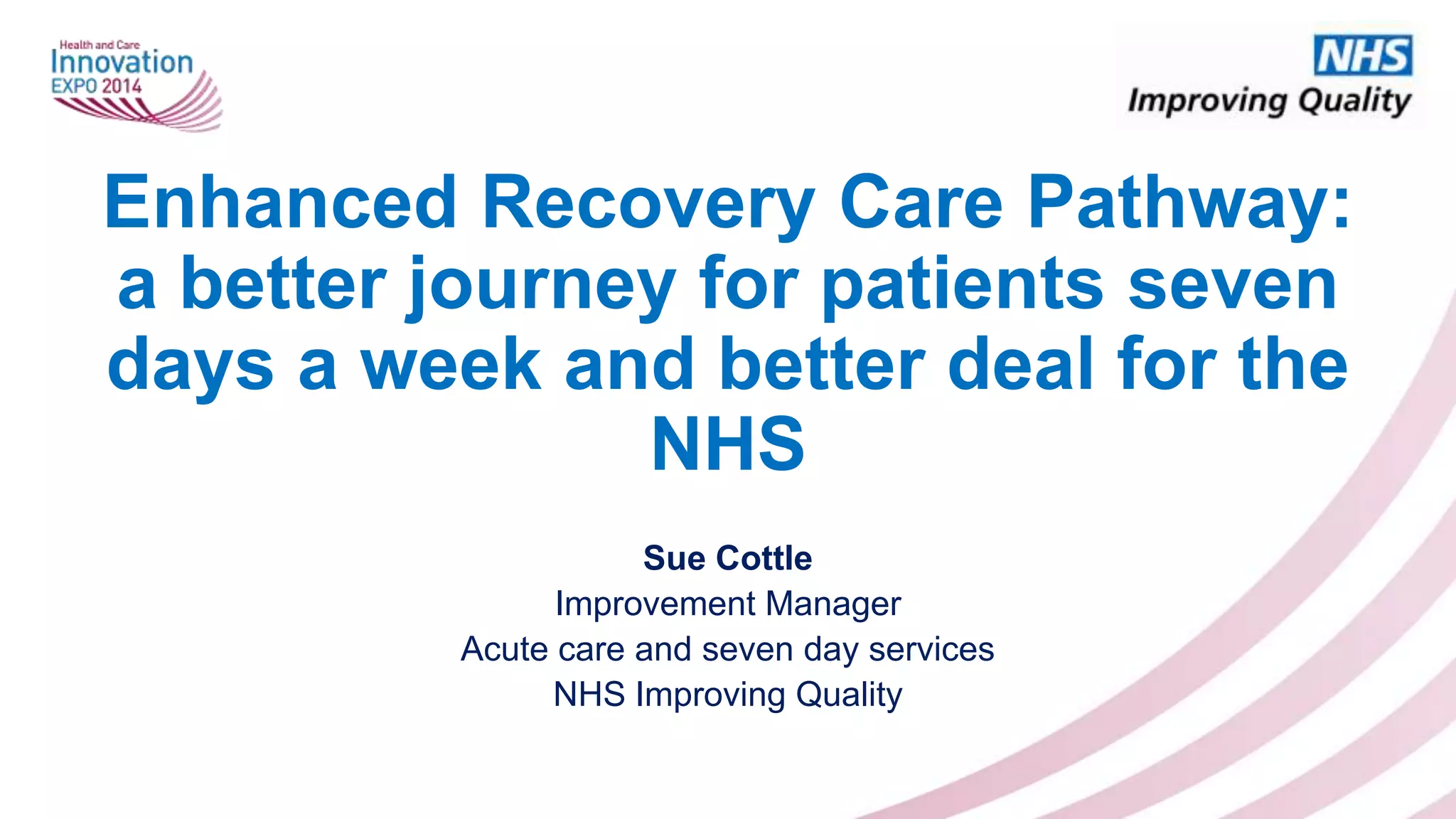 Health and Care
Innovation
EXPO 2014

NHS
Improving Quality

Enhanced Recovery Care Pathway: a better journey for patients seven days a week and better deal for the NHS

Sue Cottle
Improvement Manager
Acute care and seven day services
NHS Improving Quality